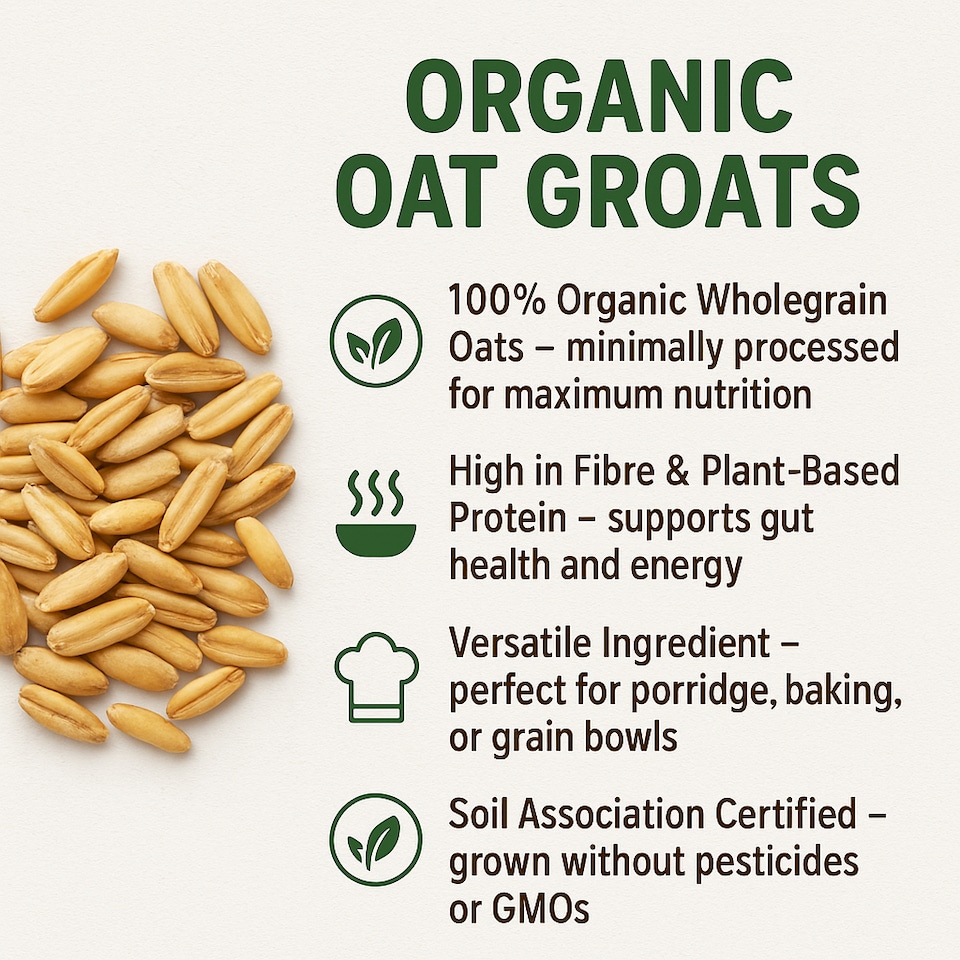 ORGANIC OAT GROATS

100% Organic Wholegrain Oats – minimally processed for maximum nutrition

High in Fibre & Plant-Based Protein – supports gut health and energy

Versatile Ingredient – perfect for porridge, baking, or grain bowls

Soil Association Certified – grown without pesticides or GMOs